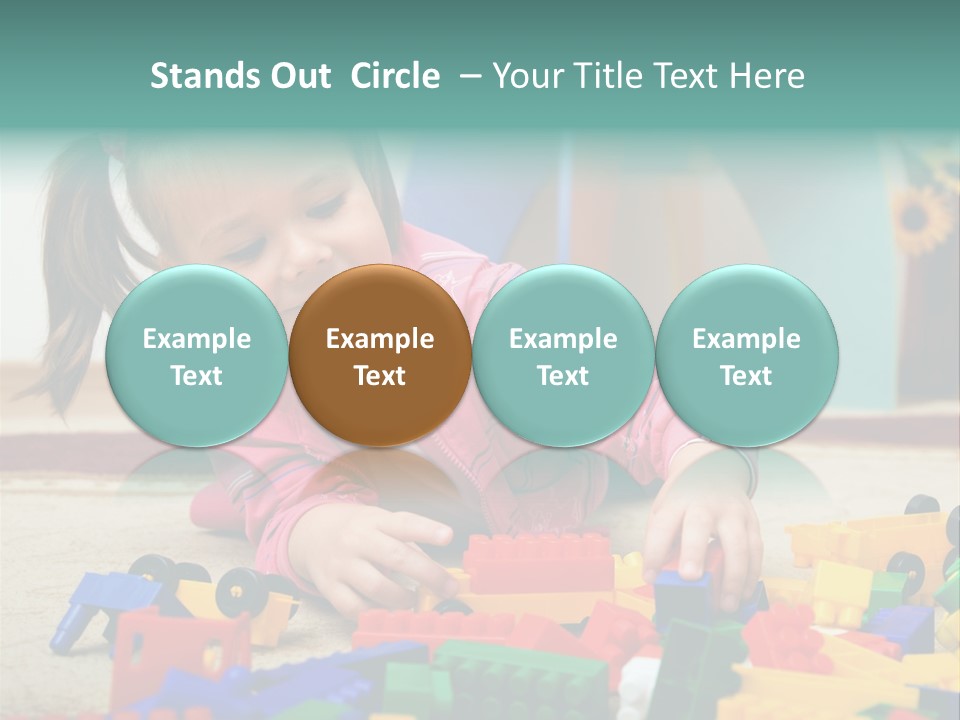 Stands Out Circle – Your Title Text Here

Example Text

Example Text

Example Text

Example Text